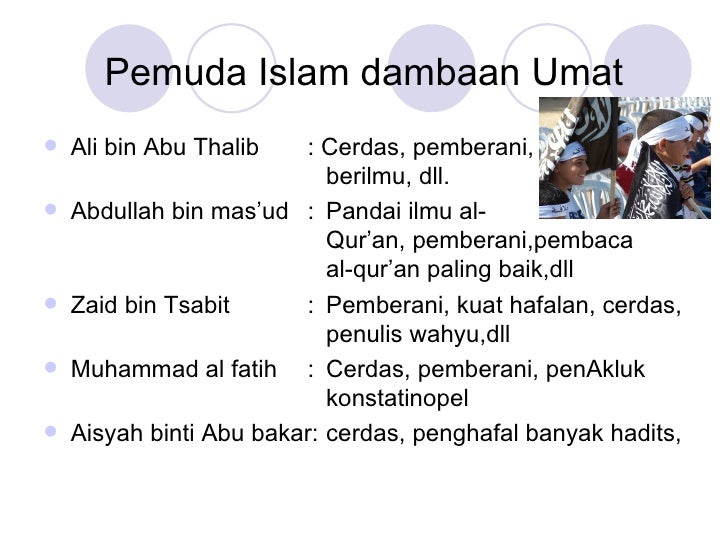 Pemuda Islam dambaan Umat

- Ali bin Abu Thalib : Cerdas, pemberani, berilmu, dll.
- Abdullah bin mas'ud : Pandai ilmu al-Qur'an, pemberani,pembaca al-qur'an paling baik,dll
- Zaid bin Tsabit : Pemberani, kuat hafalan, cerdas, penulis wahyu,dll
- Muhammad al fatih : Cerdas, pemberani, penAkluk konstatinopel
- Aisyah binti Abu bakar: cerdas, penghafal banyak hadits,